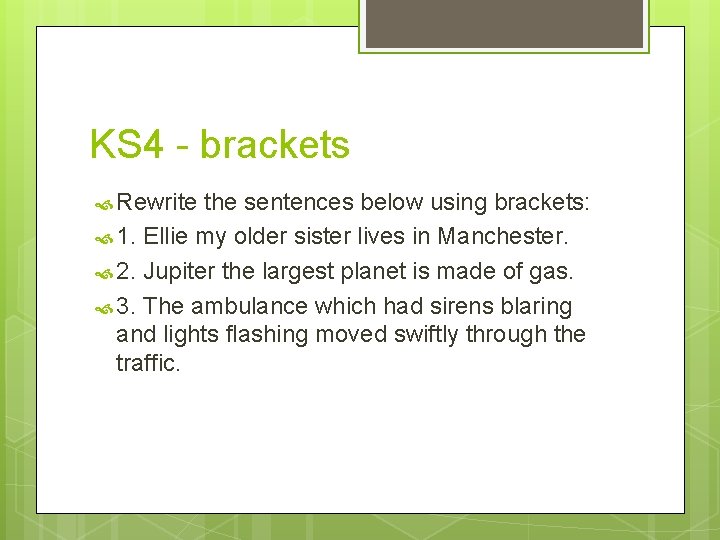 KS4 - brackets

Rewrite the sentences below using brackets:

1. Ellie my older sister lives in Manchester.

2. Jupiter the largest planet is made of gas.

3. The ambulance which had sirens blaring and lights flashing moved swiftly through the traffic.